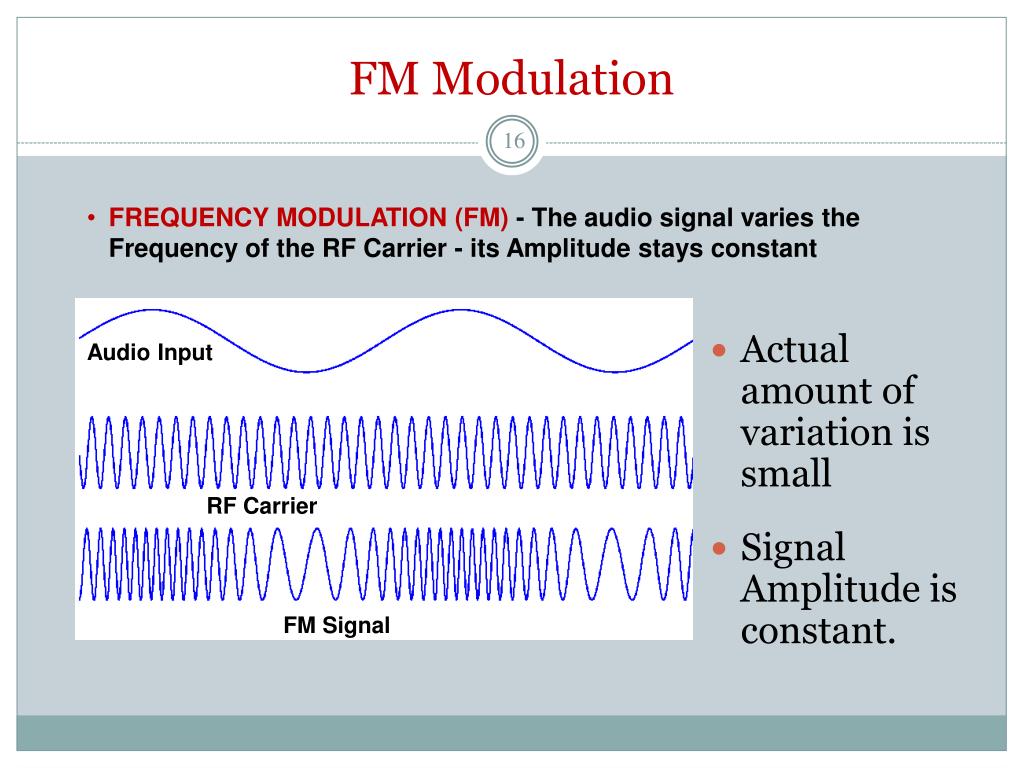 FM Modulation

16

• FREQUENCY MODULATION (FM) - The audio signal varies the Frequency of the RF Carrier - its Amplitude stays constant

Audio Input

RF Carrier

FM Signal

• Actual amount of variation is small

• Signal Amplitude is constant.